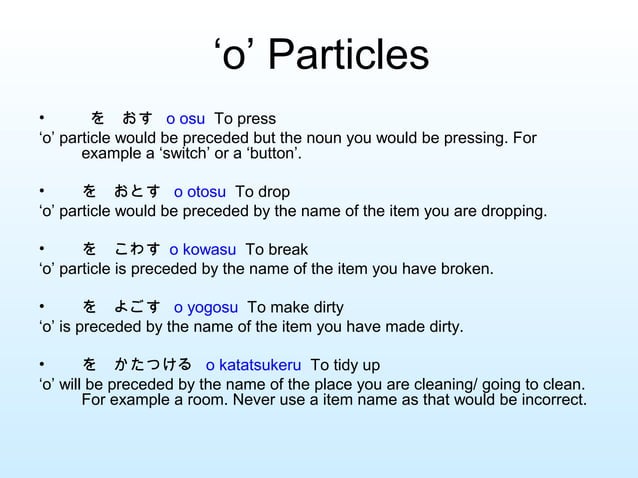 ‘o’ Particles

• を おす o osu To press
‘o’ particle would be preceded but the noun you would be pressing. For example a ‘switch’ or a ‘button’.

• を おとす o otosu To drop
‘o’ particle would be preceded by the name of the item you are dropping.

• を こわす o kowasu To break
‘o’ particle is preceded by the name of the item you have broken.

• を よごす o yogosu To make dirty
‘o’ is preceded by the name of the item you have made dirty.

• を かたつける o katatsukeru To tidy up
‘o’ will be preceded by the name of the place you are cleaning/ going to clean. For example a room. Never use a item name as that would be incorrect.